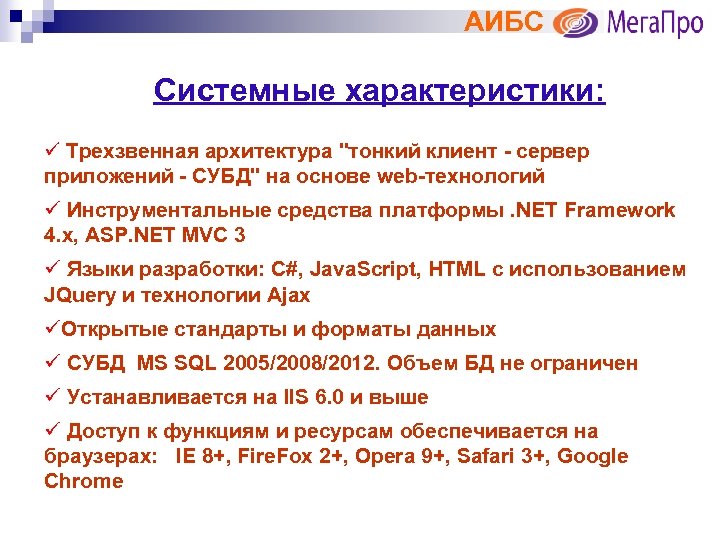 АИБС МегаПро

Системные характеристики:

✓ Трехзвенная архитектура "тонкий клиент - сервер приложений - СУБД" на основе web-технологий

✓ Инструментальные средства платформы .NET Framework 4.x, ASP.NET MVC 3

✓ Языки разработки: C#, JavaScript, HTML с использованием JQuery и технологии Ajax

✓Открытые стандарты и форматы данных

✓ СУБД MS SQL 2005/2008/2012. Объем БД не ограничен

✓ Устанавливается на IIS 6.0 и выше

✓ Доступ к функциям и ресурсам обеспечивается на браузерах: IE 8+, FireFox 2+, Opera 9+, Safari 3+, Google Chrome